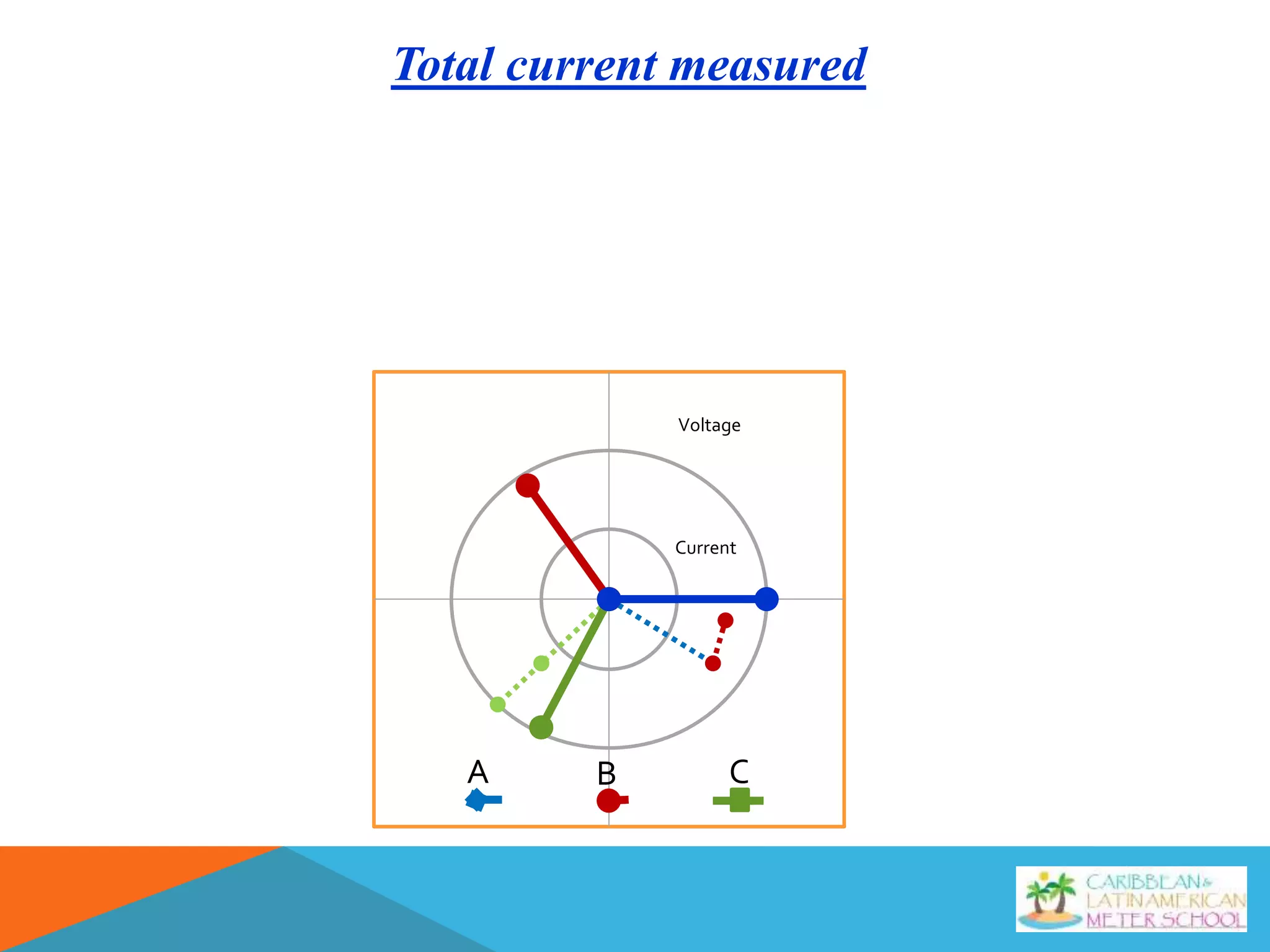 Total current measured

Voltage

Current

A

B

C

CARIBBEAN & LATIN AMERICAN METER SCHOOL